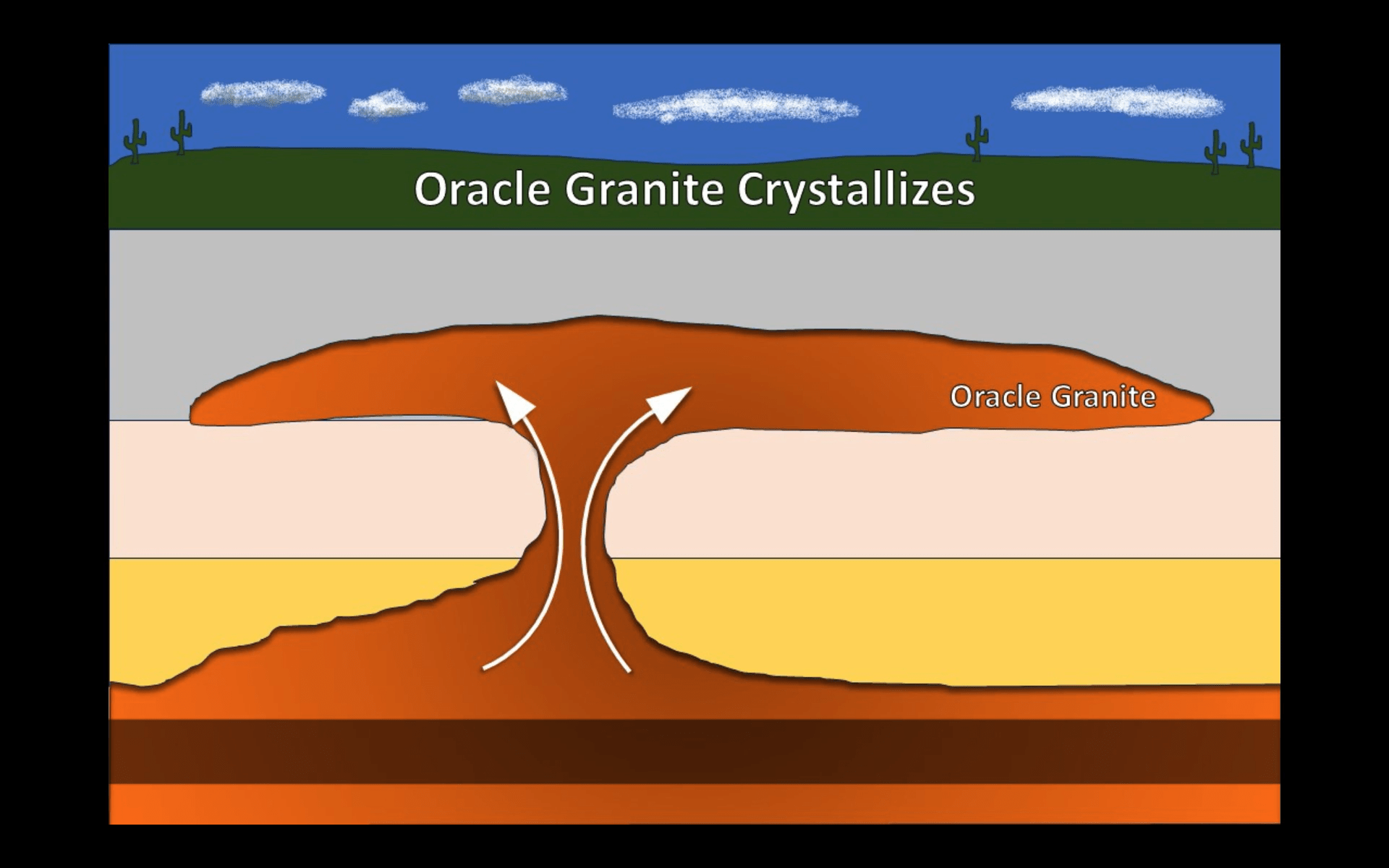 Oracle Granite Crystallizes

Oracle Granite